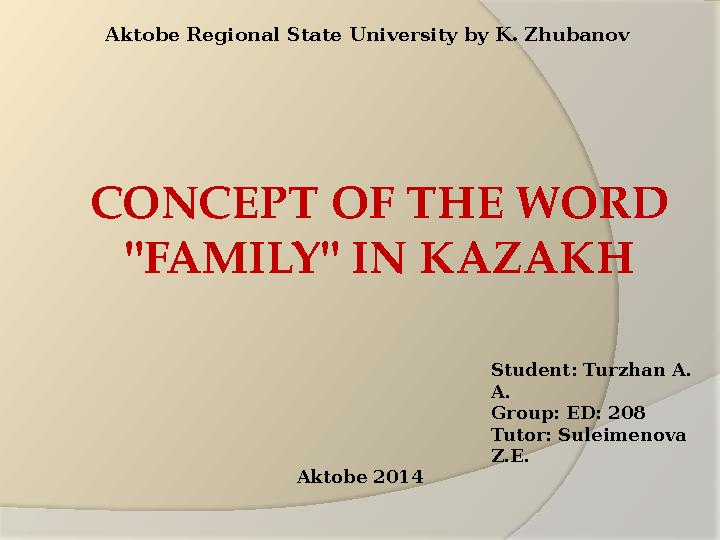 Aktobe Regional State University by K. Zhubanov

CONCEPT OF THE WORD "FAMILY" IN KAZAKH

Student: Turzhan A. A.
Group: ED: 208
Tutor: Suleimenova Z.E.

Aktobe 2014